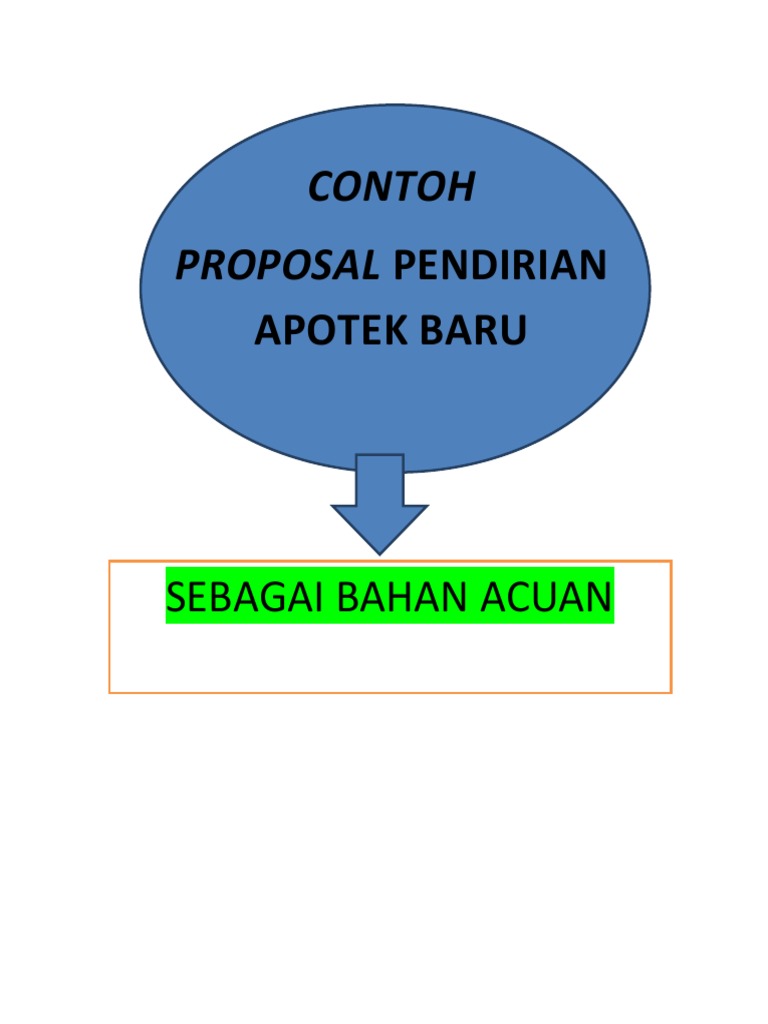 CONTOH

PROPOSAL PENDIRIAN APOTEK BARU

SEBAGAI BAHAN ACUAN